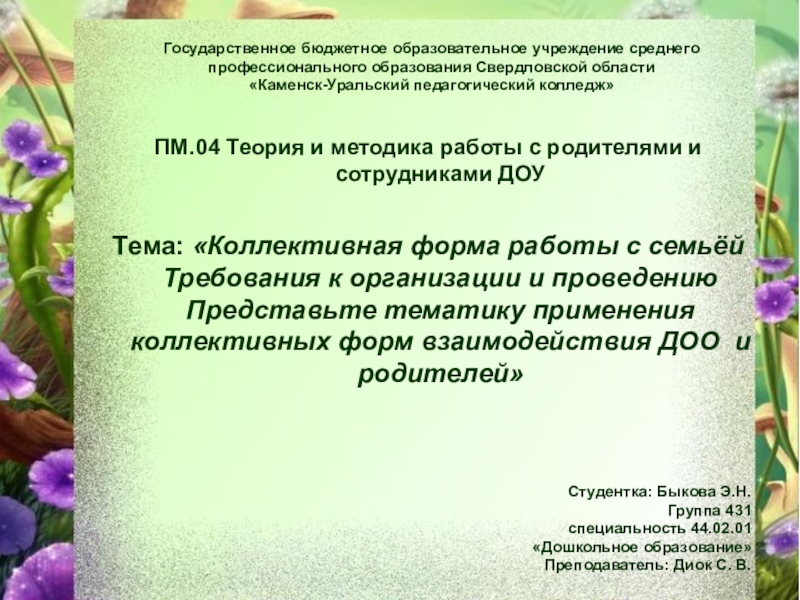 Государственное бюджетное образовательное учреждение среднего профессионального образования Свердловской области «Каменск-Уральский педагогический колледж»

ПМ.04 Теория и методика работы с родителями и сотрудниками ДОУ

Тема: «Коллективная форма работы с семьёй Требования к организации и проведению Представьте тематику применения коллективных форм взаимодействия ДОО и родителей»

Студентка: Быкова Э.Н.
Группа 431
специальность 44.02.01
«Дошкольное образование»
Преподаватель: Диок С. В.